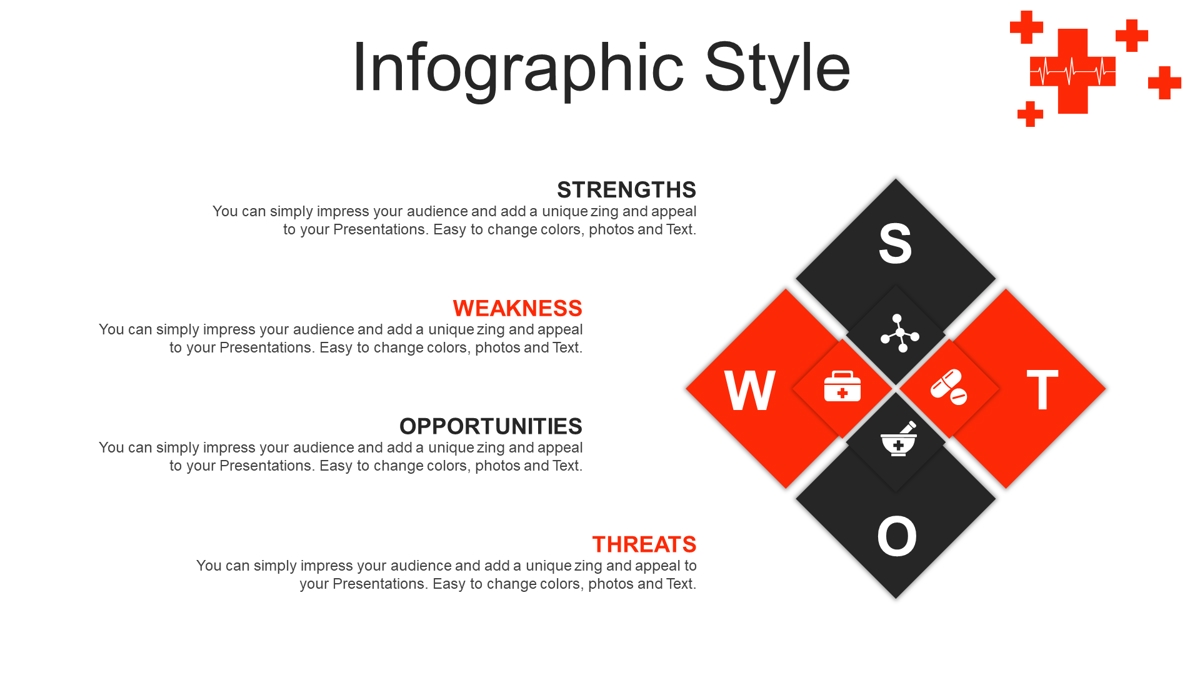 Infographic Style

STRENGTHS
You can simply impress your audience and add a unique zing and appeal to your Presentations. Easy to change colors, photos and Text.

WEAKNESS
You can simply impress your audience and add a unique zing and appeal to your Presentations. Easy to change colors, photos and Text.

OPPORTUNITIES
You can simply impress your audience and add a unique zing and appeal to your Presentations. Easy to change colors, photos and Text.

THREATS
You can simply impress your audience and add a unique zing and appeal to your Presentations. Easy to change colors, photos and Text.

S

W

T

O